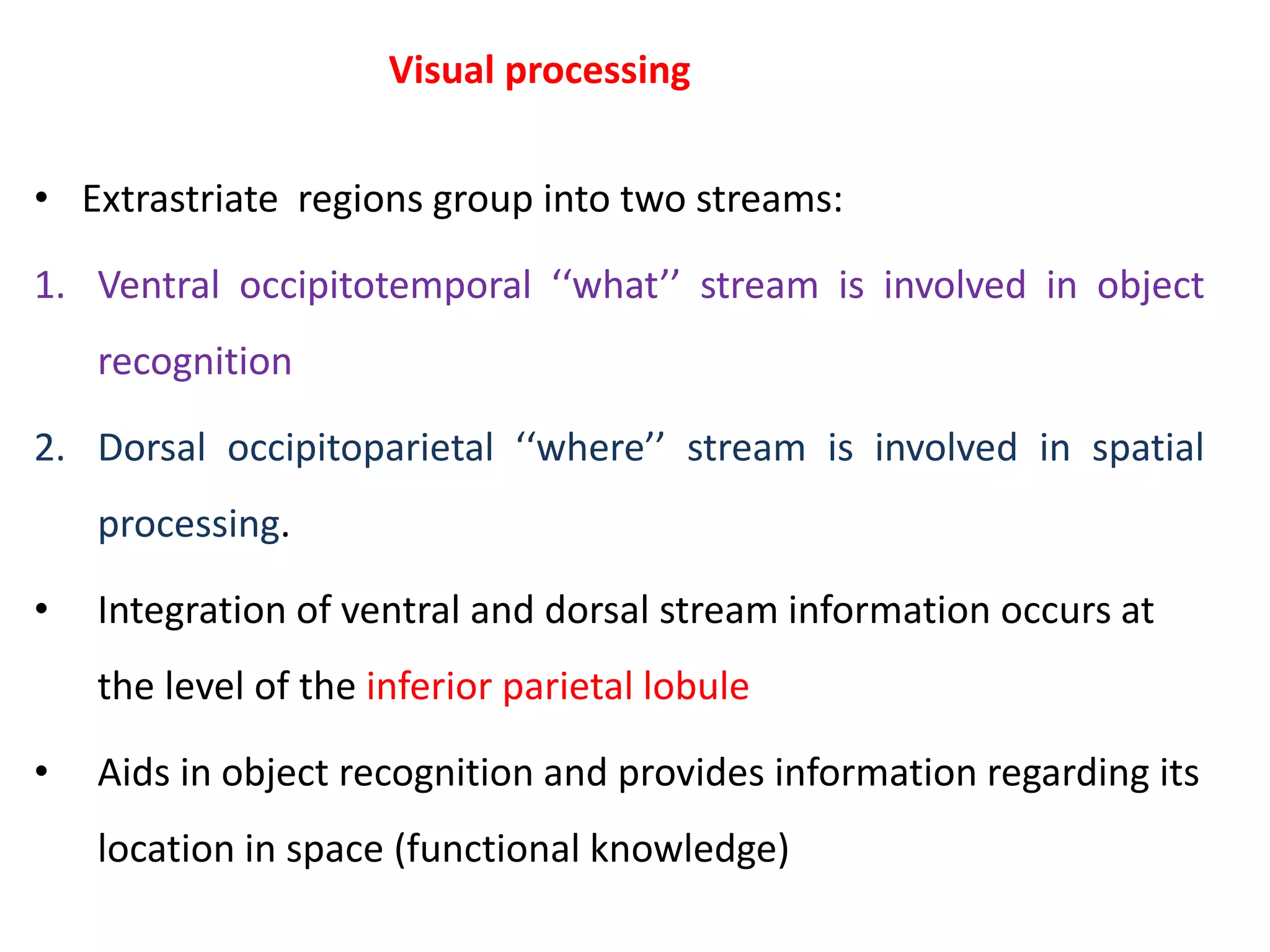 Visual processing

• Extrastriate regions group into two streams:

1. Ventral occipitotemporal ‘‘what’’ stream is involved in object recognition

2. Dorsal occipitoparietal ‘‘where’’ stream is involved in spatial processing.

• Integration of ventral and dorsal stream information occurs at the level of the inferior parietal lobule

• Aids in object recognition and provides information regarding its location in space (functional knowledge)